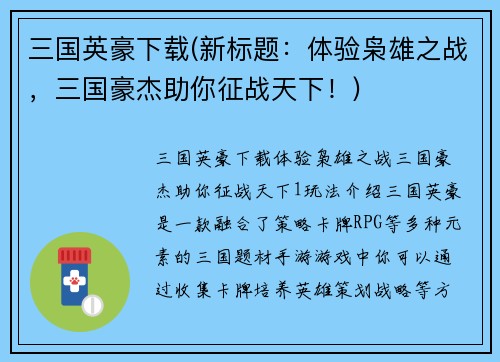 三国英豪下载(新标题：体验枭雄之战，三国豪杰助你征战天下！)

三国英豪下载体验枭雄之战三国豪杰助你征战天下1玩法介绍三国英豪是一款融合了策略卡牌RPG等多种元素的三国题材手游游戏中你可以通过收集卡牌培养英雄策划战略等方